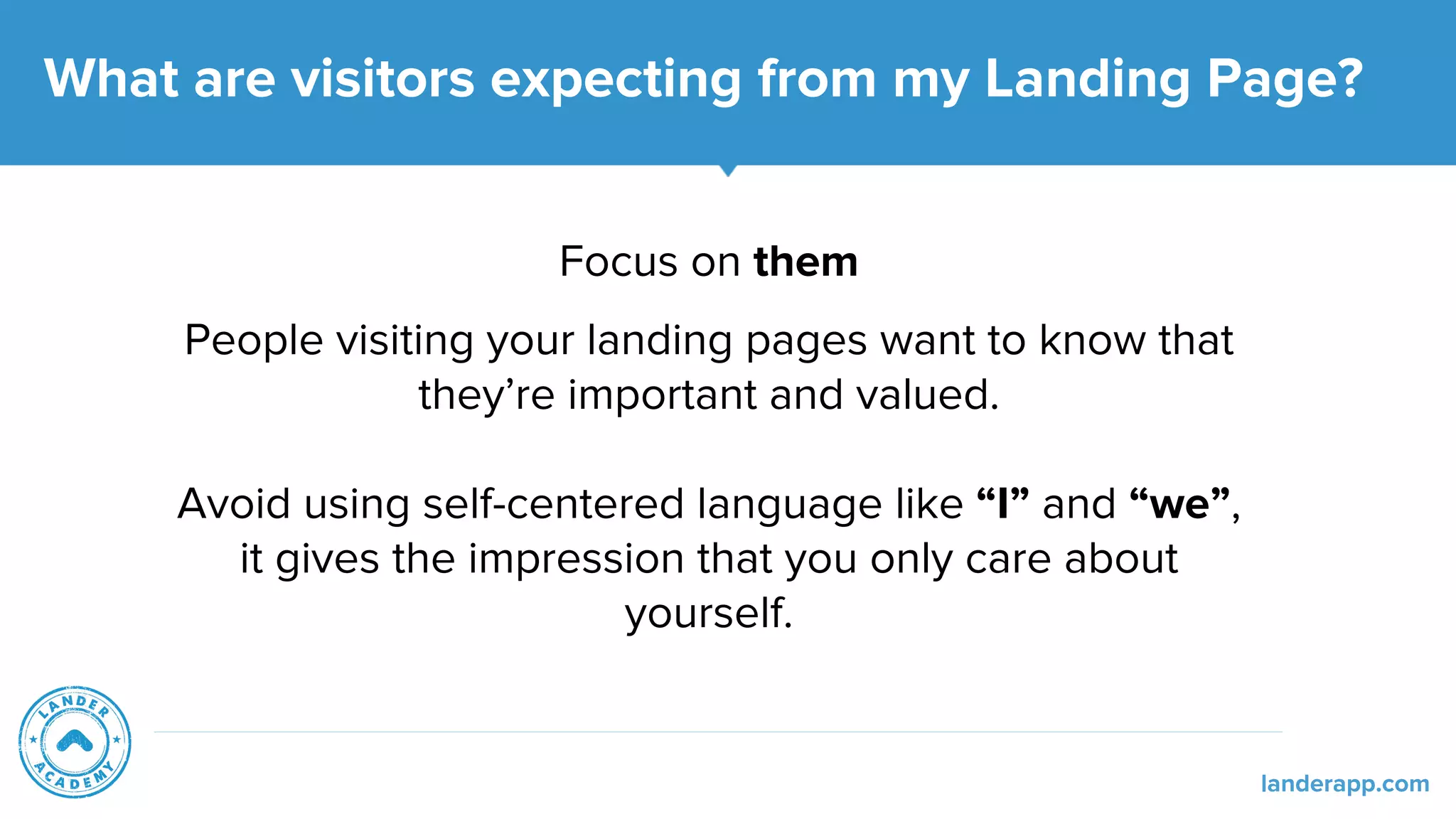 What are visitors expecting from my Landing Page?

Focus on them

People visiting your landing pages want to know that they're important and valued.

Avoid using self-centered language like "I" and "we", it gives the impression that you only care about yourself.

LANDER ACADEMY

landerapp.com